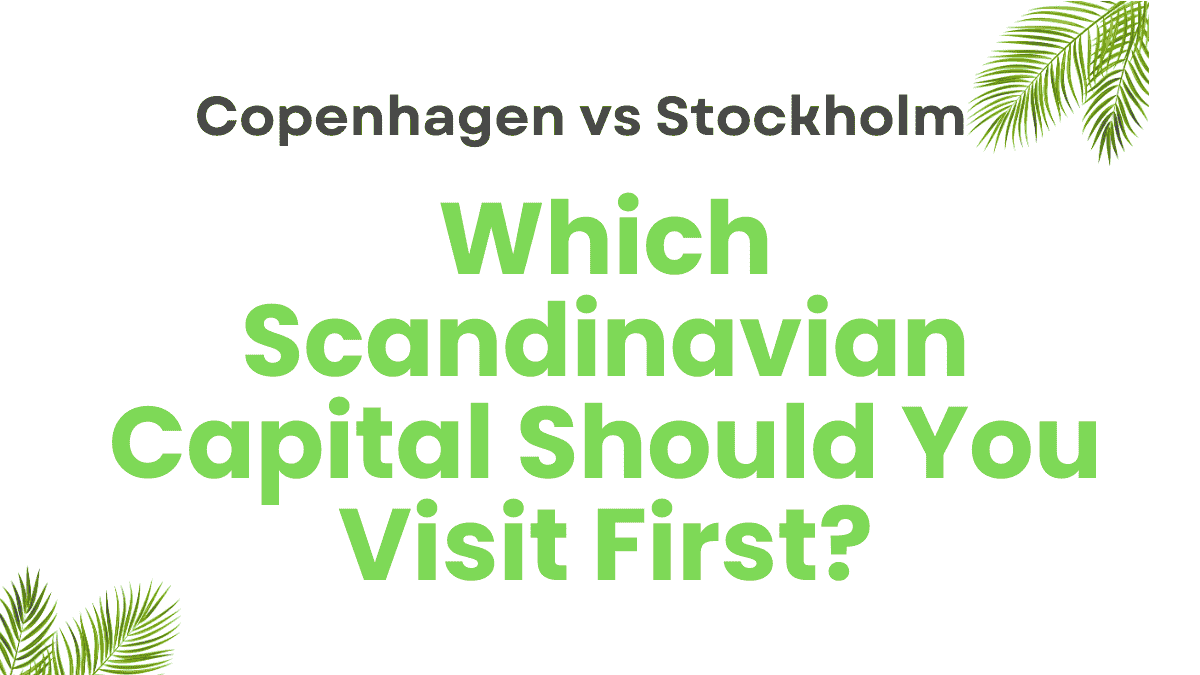 Copenhagen vs Stockholm

Which Scandinavian Capital Should You Visit First?